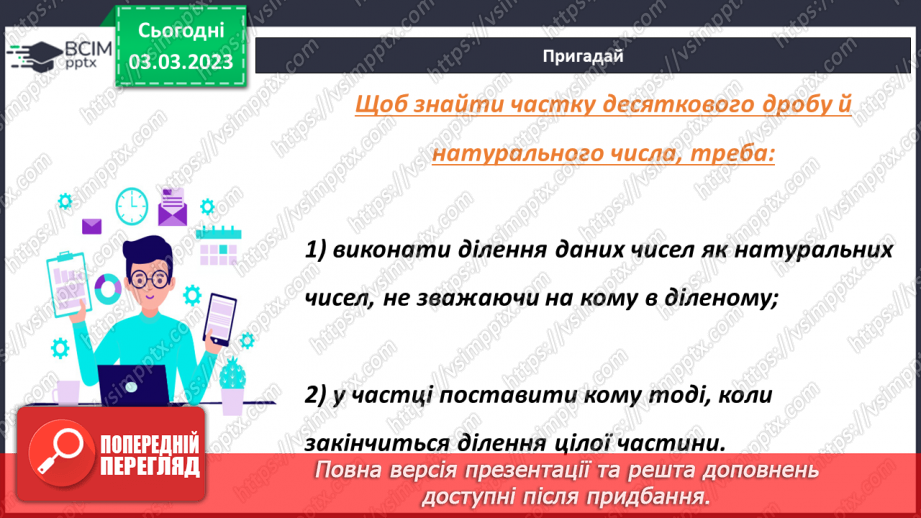 ВСІМ pptx

Сьогодні
03.03.2023

Пригадай

Щоб знайти частку десяткового дробу й натурального числа, треба:

1) виконати ділення даних чисел як натуральних чисел, не зважаючи на кому в діленому;

2) у частці поставити кому тоді, коли закінчиться ділення цілої частини.

ПОПЕРЕДНІЙ ПЕРЕГЛЯД

Повна версія презентації та решта доповнень доступні після придбання.

https://vsimpptx.com